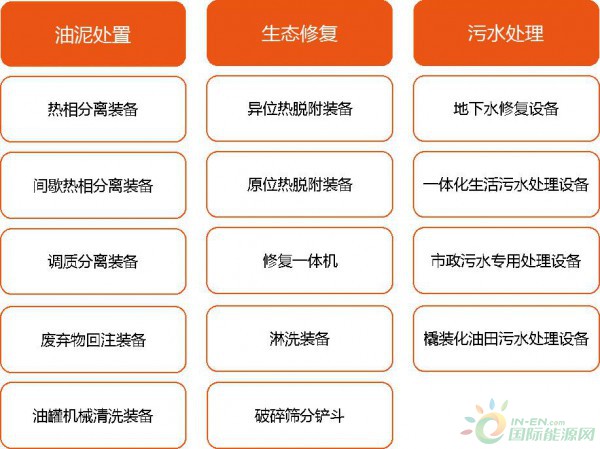 油泥处置

热相分离装备

间歇热相分离装备

调质分离装备

废弃物回注装备

油罐机械清洗装备

生态修复

异位热脱附装备

原位热脱附装备

修复一体机

淋洗装备

破碎筛分铲斗

污水处理

地下水修复设备

一体化生活污水处理设备

市政污水专用处理设备

橇装化油田污水处理设备

IN-EN.com
国际能源网